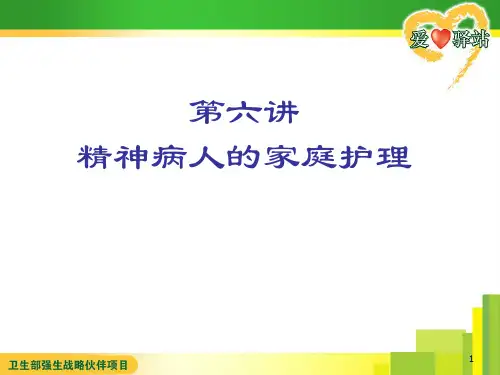 爱驿站

第六讲
精神病人的家庭护理

卫生部强生战略伙伴项目

1